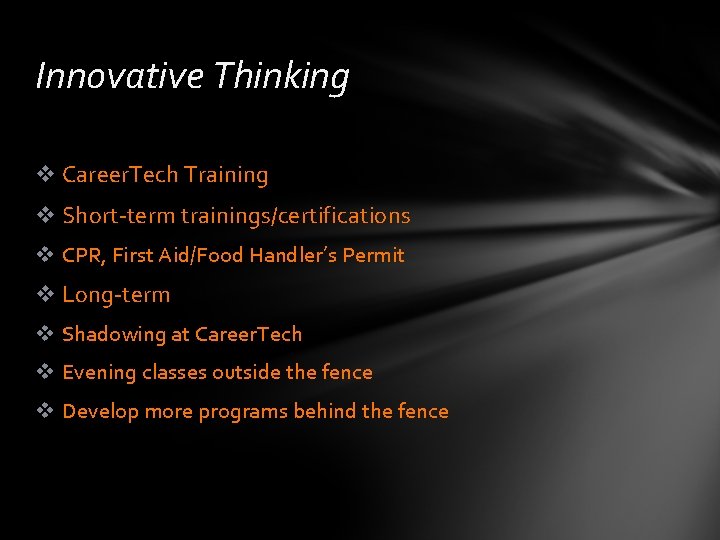 Innovative Thinking

❖ CareerTech Training
❖ Short-term trainings/certifications
❖ CPR, First Aid/Food Handler's Permit
❖ Long-term
❖ Shadowing at CareerTech
❖ Evening classes outside the fence
❖ Develop more programs behind the fence